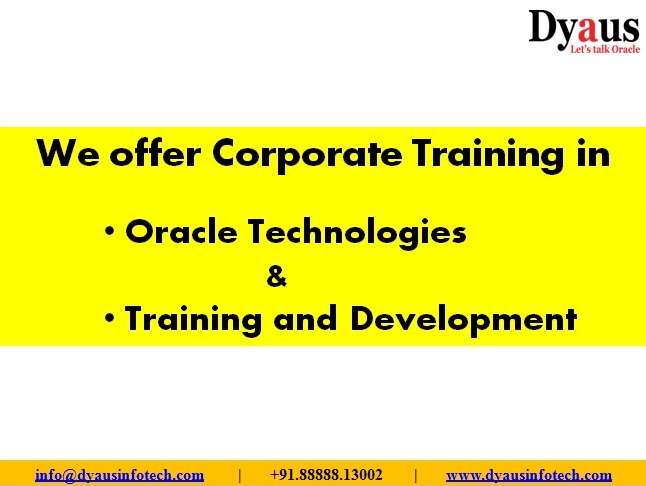 Dyaus
Let's talk Oracle

We offer Corporate Training in

• Oracle Technologies
&
• Training and Development

info@dyausinfotech.com | +91.88888.13002 | www.dyausinfotech.com